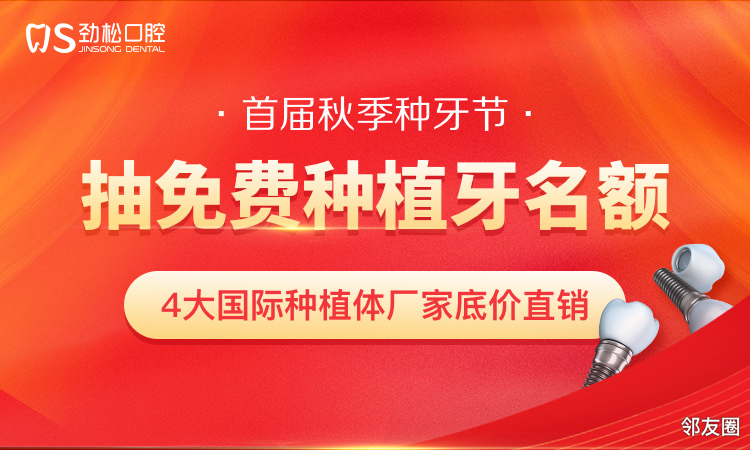 劲松口腔
JINSONG DENTAL

· 首届秋季种牙节 ·

抽免费种植牙名额

4大国际种植体厂家底价直销

邻友圈